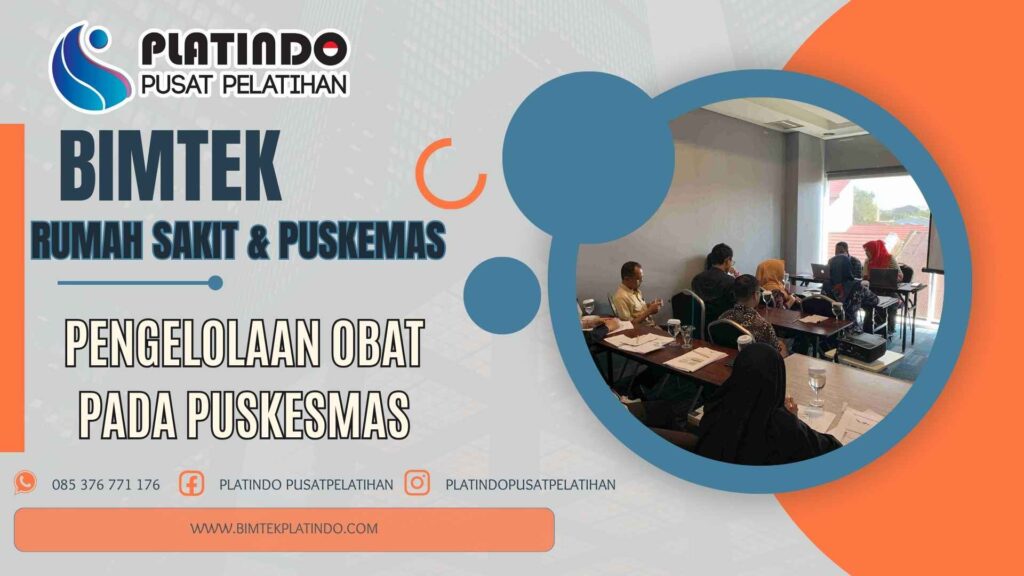 PLATINDO
PUSAT PELATIHAN

BIMTEK
RUMAH SAKIT & PUSKEMAS

PENGELOLAAN OBAT PADA PUSKESMAS

085 376 771 176
PLATINDO PUSATPELATIHAN
PLATINDOPUSATPELATIHAN

WWW.BIMTEKPLATINDO.COM